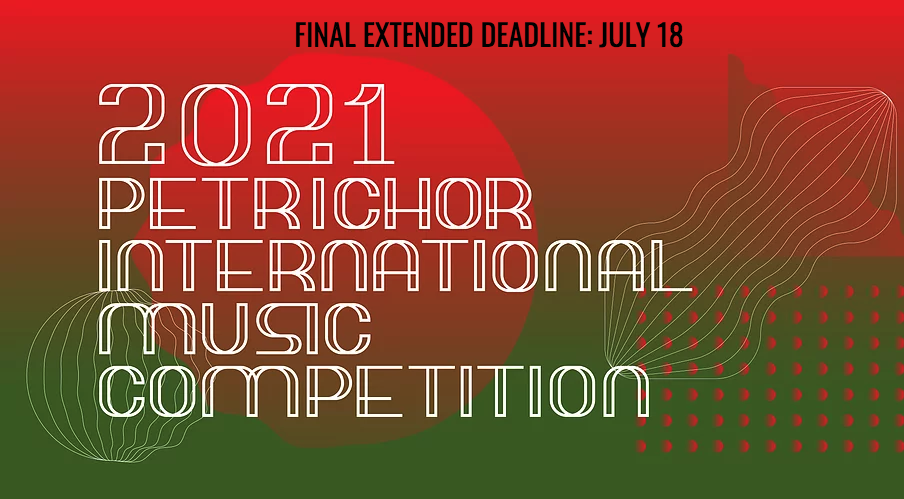 FINAL EXTENDED DEADLINE: JULY 18

2021
PETRICHOR
INTERNATIONAL
MUSIC
COMPETITION